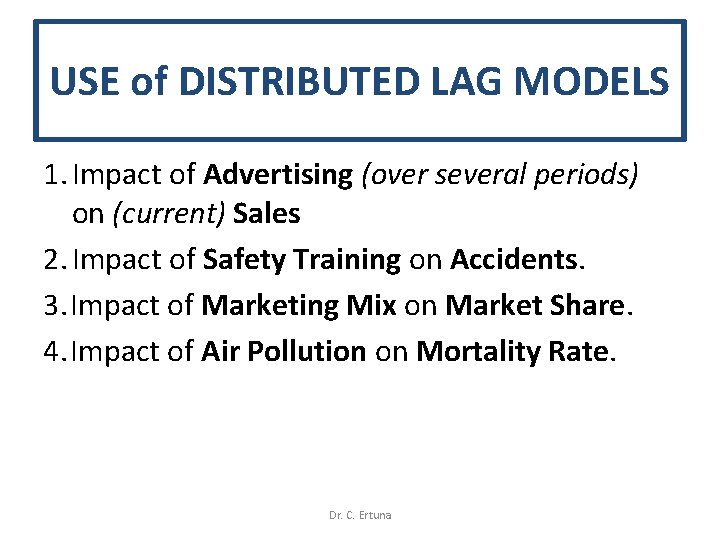 USE of DISTRIBUTED LAG MODELS

1. Impact of Advertising (over several periods) on (current) Sales
2. Impact of Safety Training on Accidents.
3. Impact of Marketing Mix on Market Share.
4. Impact of Air Pollution on Mortality Rate.

Dr. C. Ertuna